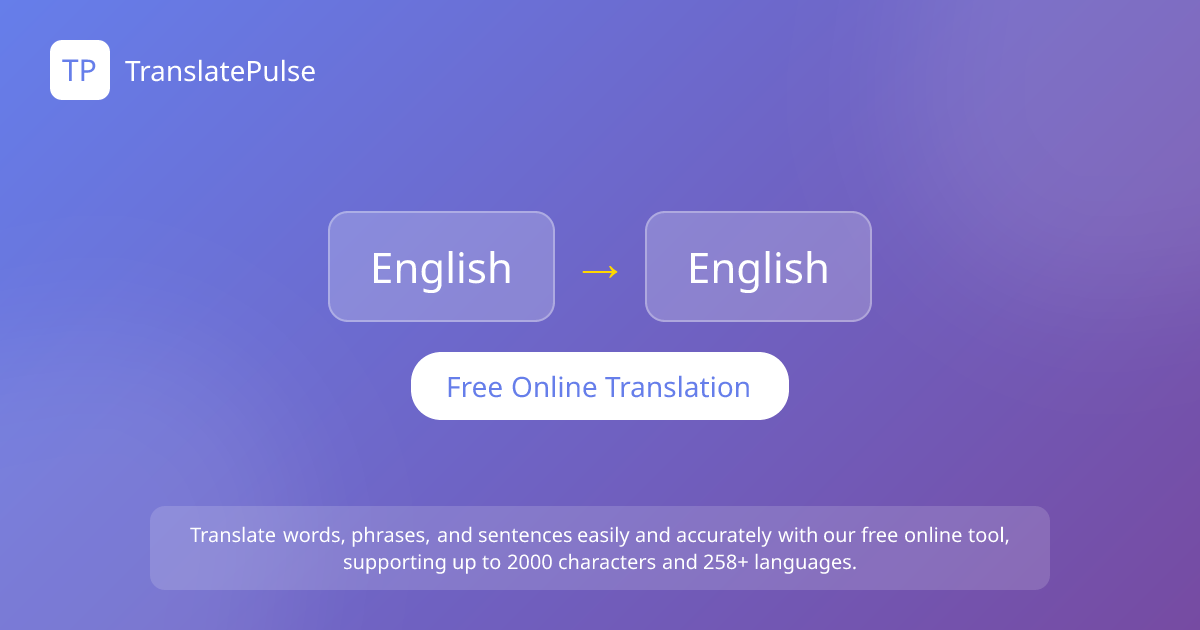 TP TranslatePulse

English → English

Free Online Translation

Translate words, phrases, and sentences easily and accurately with our free online tool, supporting up to 2000 characters and 258+ languages.